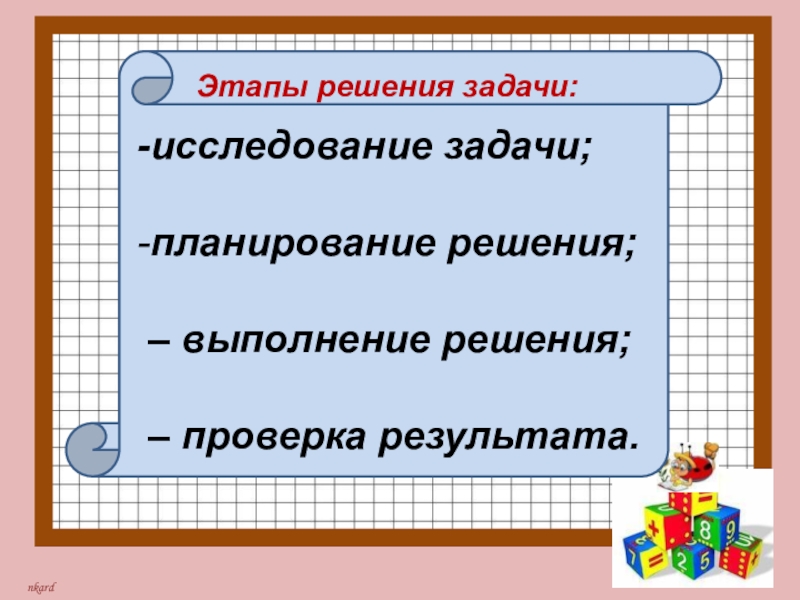 Этапы решения задачи:

-исследование задачи;

-планирование решения;

– выполнение решения;

– проверка результата.

nkard